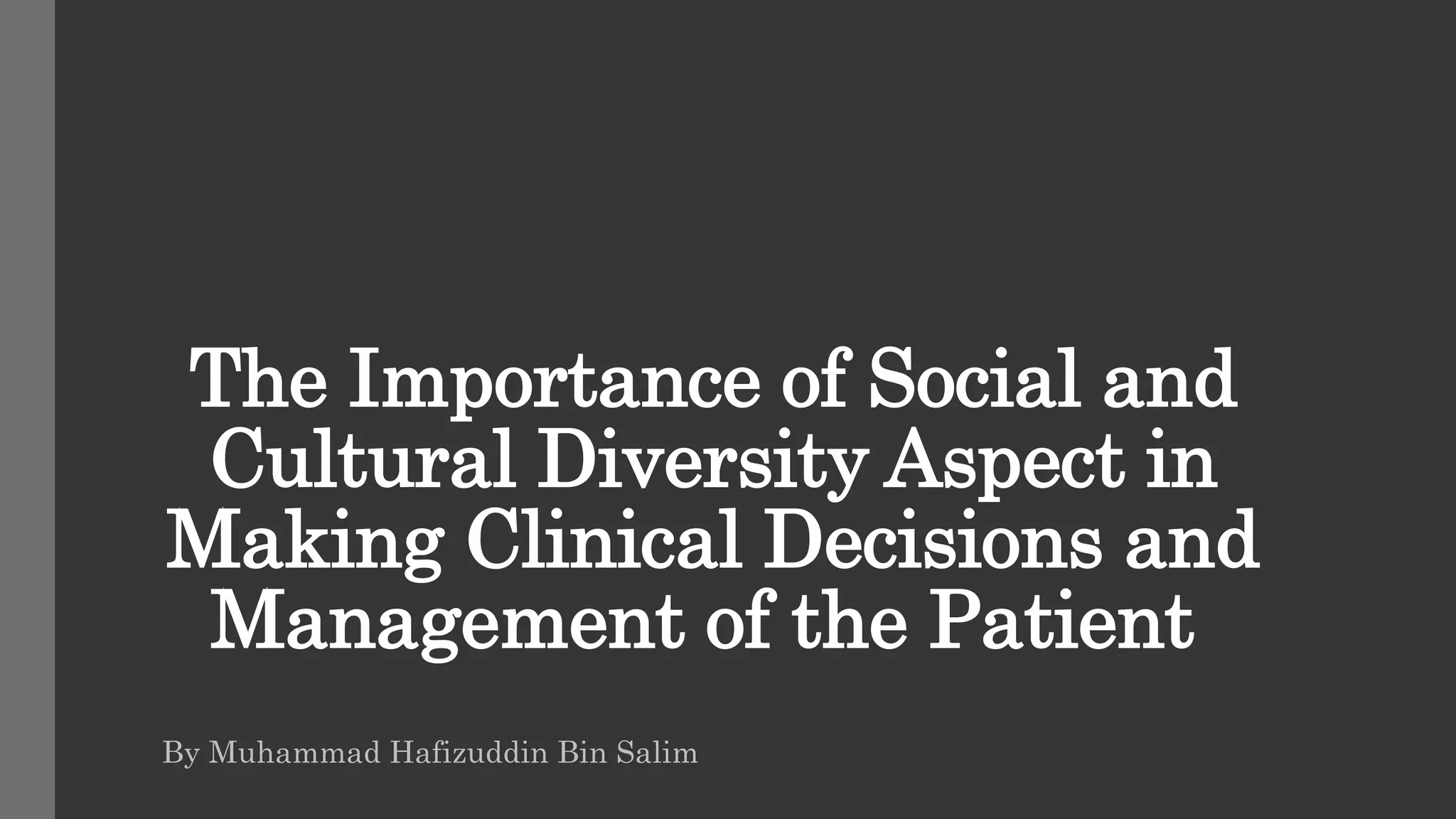 The Importance of Social and Cultural Diversity Aspect in Making Clinical Decisions and Management of the Patient

By Muhammad Hafizuddin Bin Salim